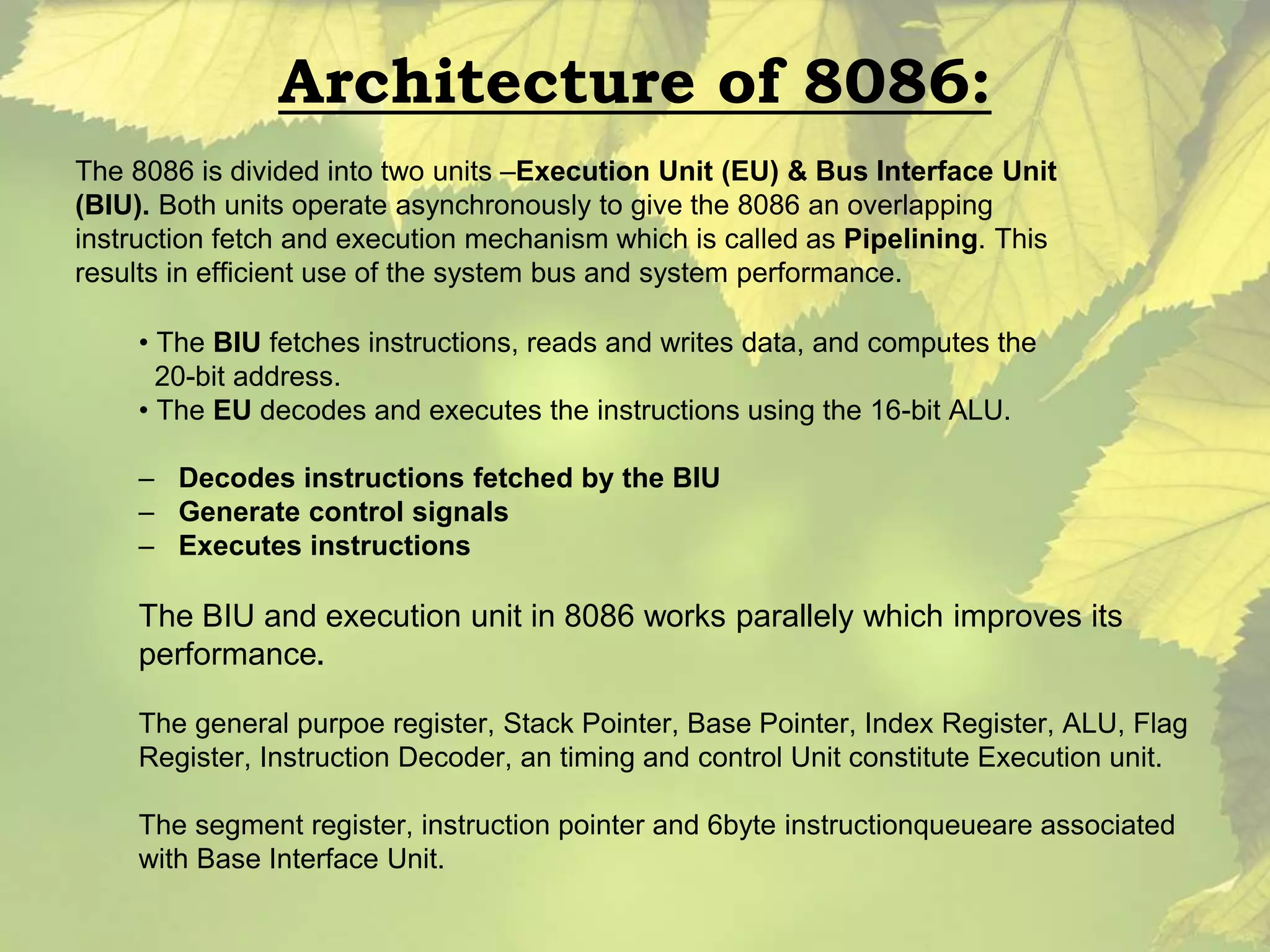 Architecture of 8086:

The 8086 is divided into two units –Execution Unit (EU) & Bus Interface Unit (BIU). Both units operate asynchronously to give the 8086 an overlapping instruction fetch and execution mechanism which is called as Pipelining. This results in efficient use of the system bus and system performance.

• The BIU fetches instructions, reads and writes data, and computes the 20-bit address.
• The EU decodes and executes the instructions using the 16-bit ALU.

– Decodes instructions fetched by the BIU
– Generate control signals
– Executes instructions

The BIU and execution unit in 8086 works parallely which improves its performance.

The general purpoe register, Stack Pointer, Base Pointer, Index Register, ALU, Flag Register, Instruction Decoder, an timing and control Unit constitute Execution unit.

The segment register, instruction pointer and 6byte instructionqueueare associated with Base Interface Unit.